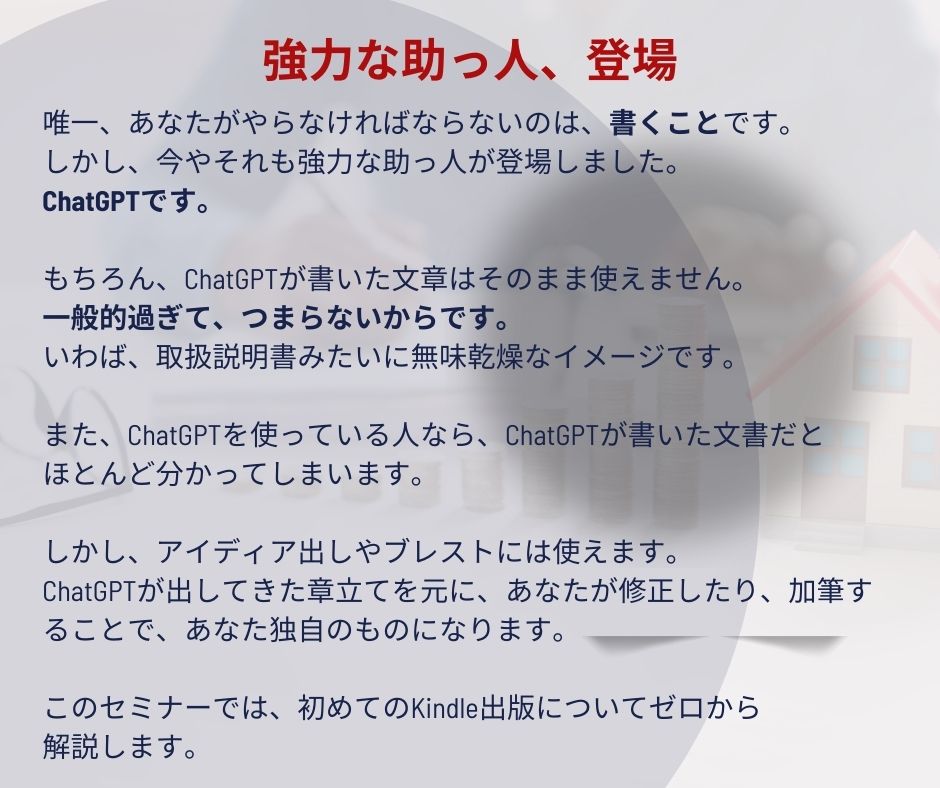 強力な助っ人、登場

唯一、あなたがやらなければならないのは、書くことです。
しかし、今やそれも強力な助っ人が登場しました。
ChatGPTです。

もちろん、ChatGPTが書いた文章はそのまま使えません。
一般的過ぎて、つまらないからです。
いわば、取扱説明書みたいに無味乾燥なイメージです。

また、ChatGPTを使っている人なら、ChatGPTが書いた文書だとほとんど分かってしまいます。

しかし、アイディア出しやブレストには使えます。
ChatGPTが出してきた章立てを元に、あなたが修正したり、加筆することで、あなた独自のものになります。

このセミナーでは、初めてのKindle出版についてゼロから解説します。